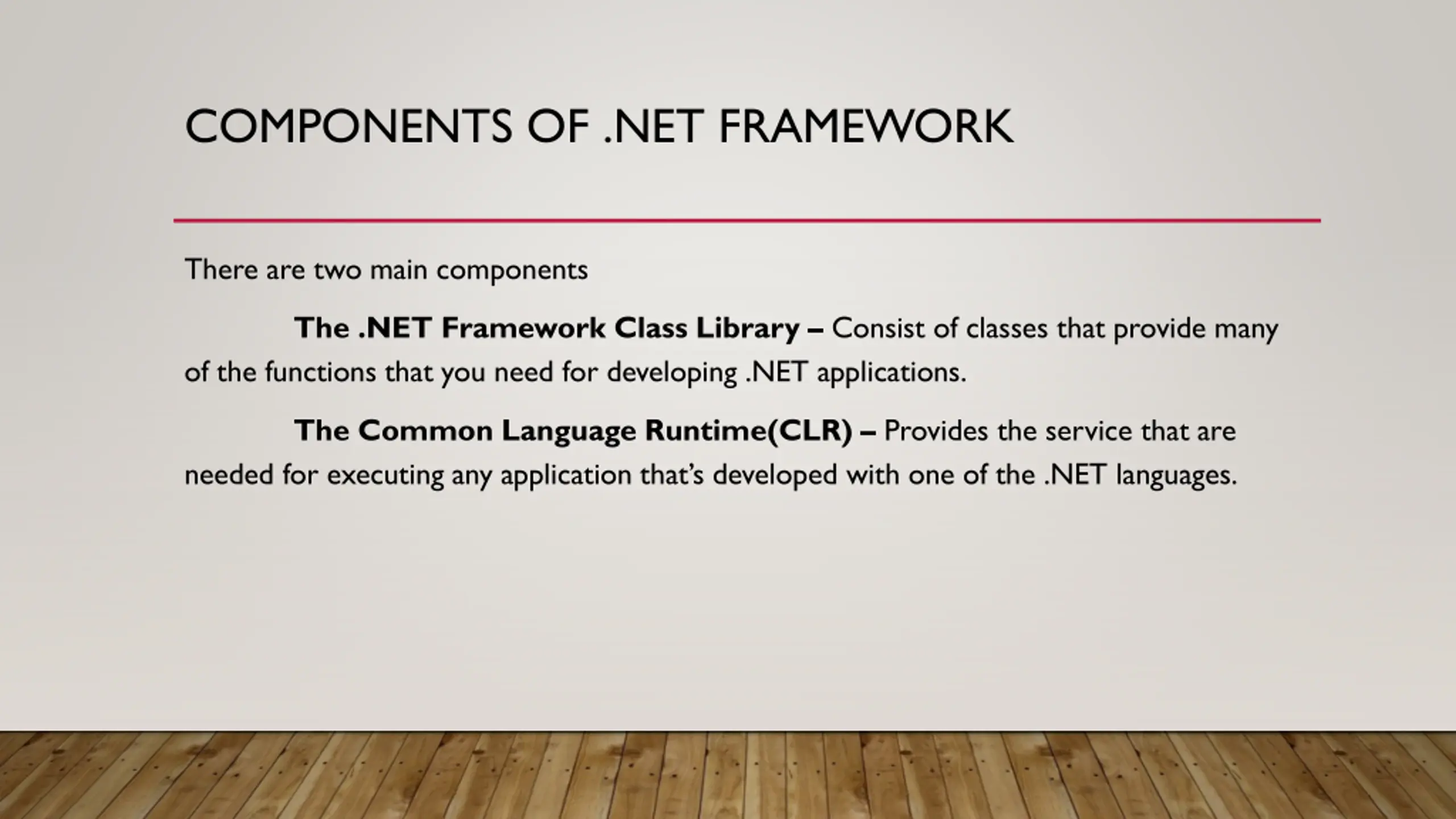 COMPONENTS OF .NET FRAMEWORK

There are two main components

The .NET Framework Class Library – Consist of classes that provide many of the functions that you need for developing .NET applications.

The Common Language Runtime(CLR) – Provides the service that are needed for executing any application that's developed with one of the .NET languages.